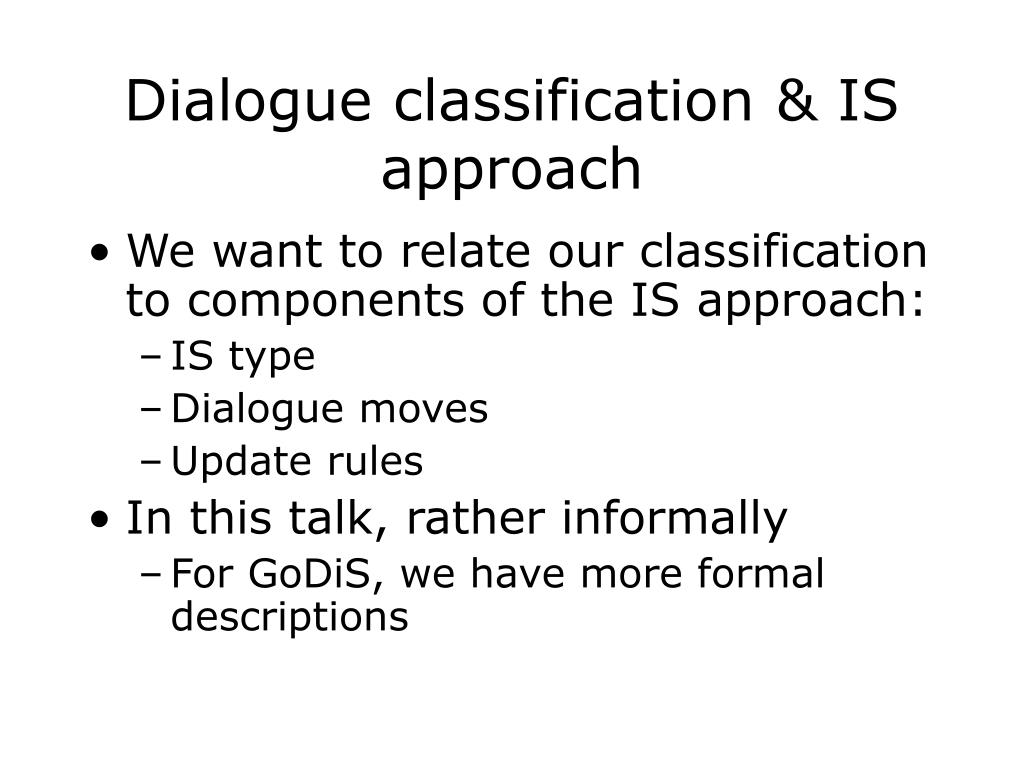 Dialogue classification & IS approach

• We want to relate our classification to components of the IS approach:
– IS type
– Dialogue moves
– Update rules
• In this talk, rather informally
– For GoDiS, we have more formal descriptions